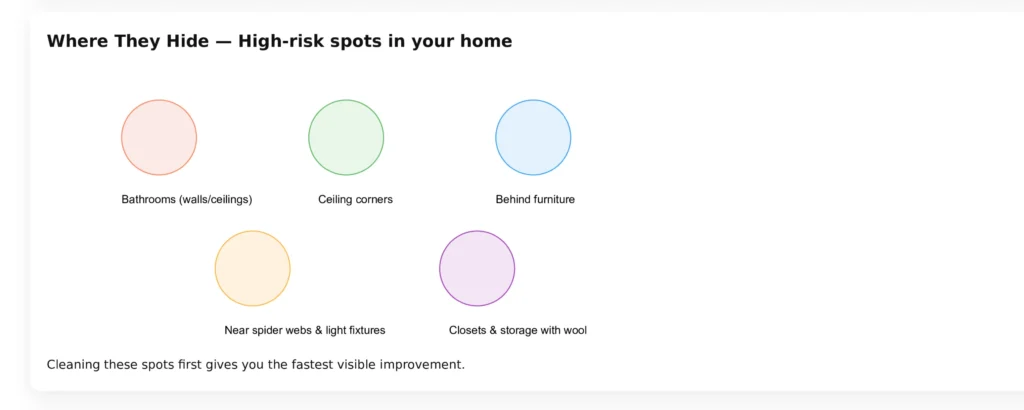 Where They Hide — High-risk spots in your home

Bathrooms (walls/ceilings)

Ceiling corners

Behind furniture

Near spider webs & light fixtures

Closets & storage with wool

Cleaning these spots first gives you the fastest visible improvement.